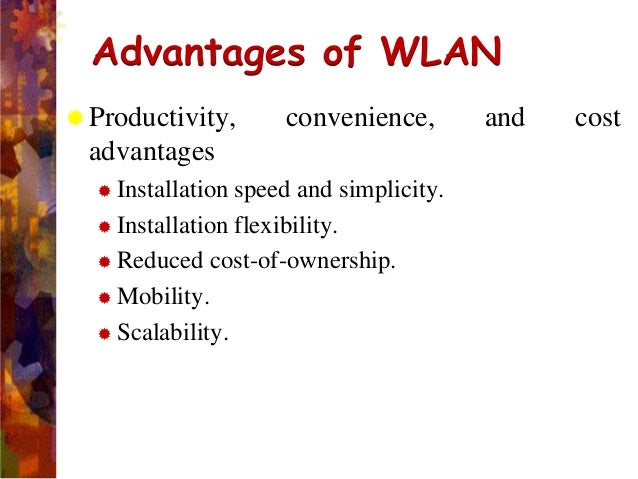 Advantages of WLAN

Productivity, convenience, and cost advantages

Installation speed and simplicity.

Installation flexibility.

Reduced cost-of-ownership.

Mobility.

Scalability.